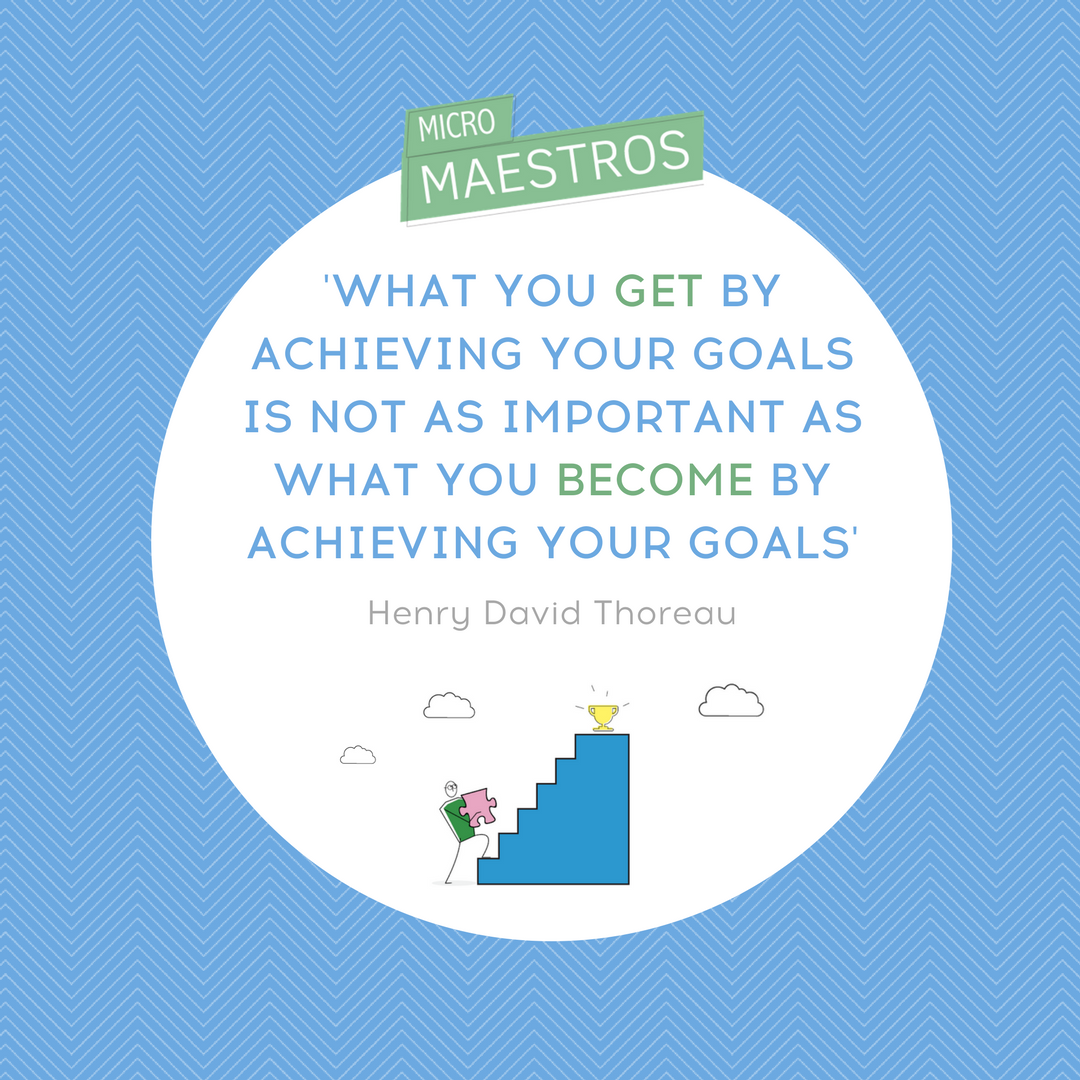 MICRO
MAESTROS

'WHAT YOU GET BY ACHIEVING YOUR GOALS IS NOT AS IMPORTANT AS WHAT YOU BECOME BY ACHIEVING YOUR GOALS'

Henry David Thoreau